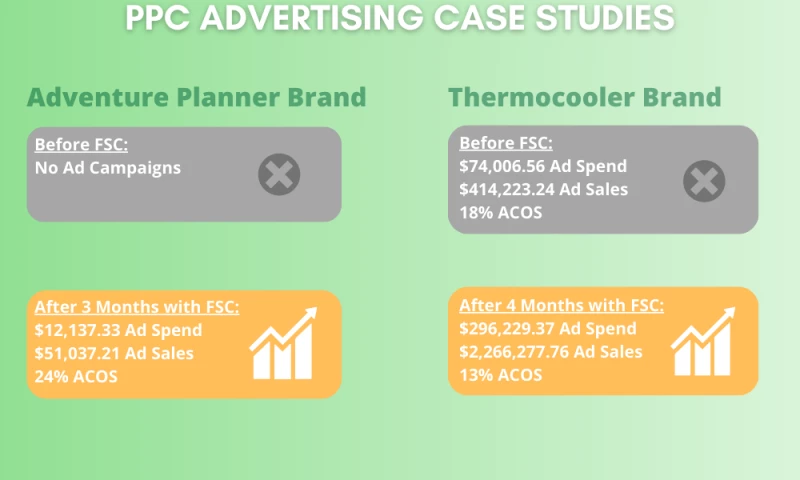 PPC ADVERTISING CASE STUDIES

Adventure Planner Brand

Before FSC:
No Ad Campaigns

After 3 Months with FSC:
\$12,137.33 Ad Spend
\$51,037.21 Ad Sales
24% ACOS

Thermocooler Brand

Before FSC:
\$74,006.56 Ad Spend
\$414,223.24 Ad Sales
18% ACOS

After 4 Months with FSC:
\$296,229.37 Ad Spend
\$2,266,277.76 Ad Sales
13% ACOS